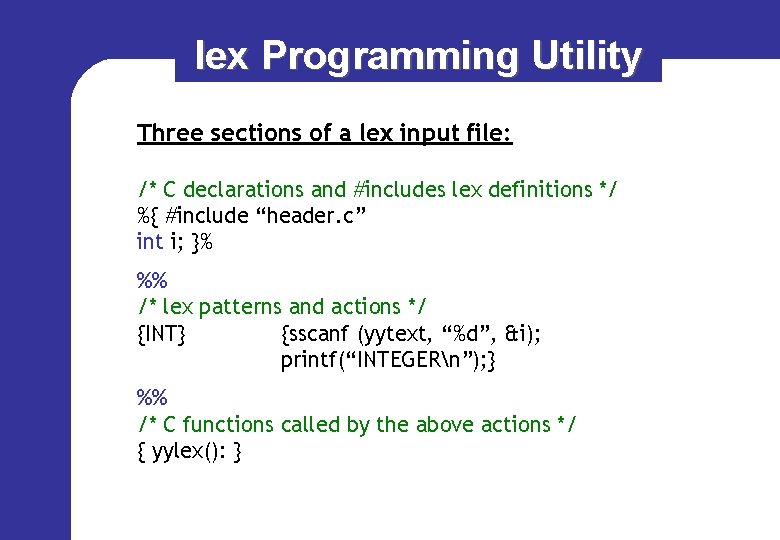 lex Programming Utility

Three sections of a lex input file:

/* C declarations and #includes lex definitions */
%{ #include “header.c”
int i; }%

%%
/* lex patterns and actions */
{INT} {sscanf (yytext, “%d”, &i);
printf(“INTEGER\n”);}

%%
/* C functions called by the above actions */
{ yylex(): }